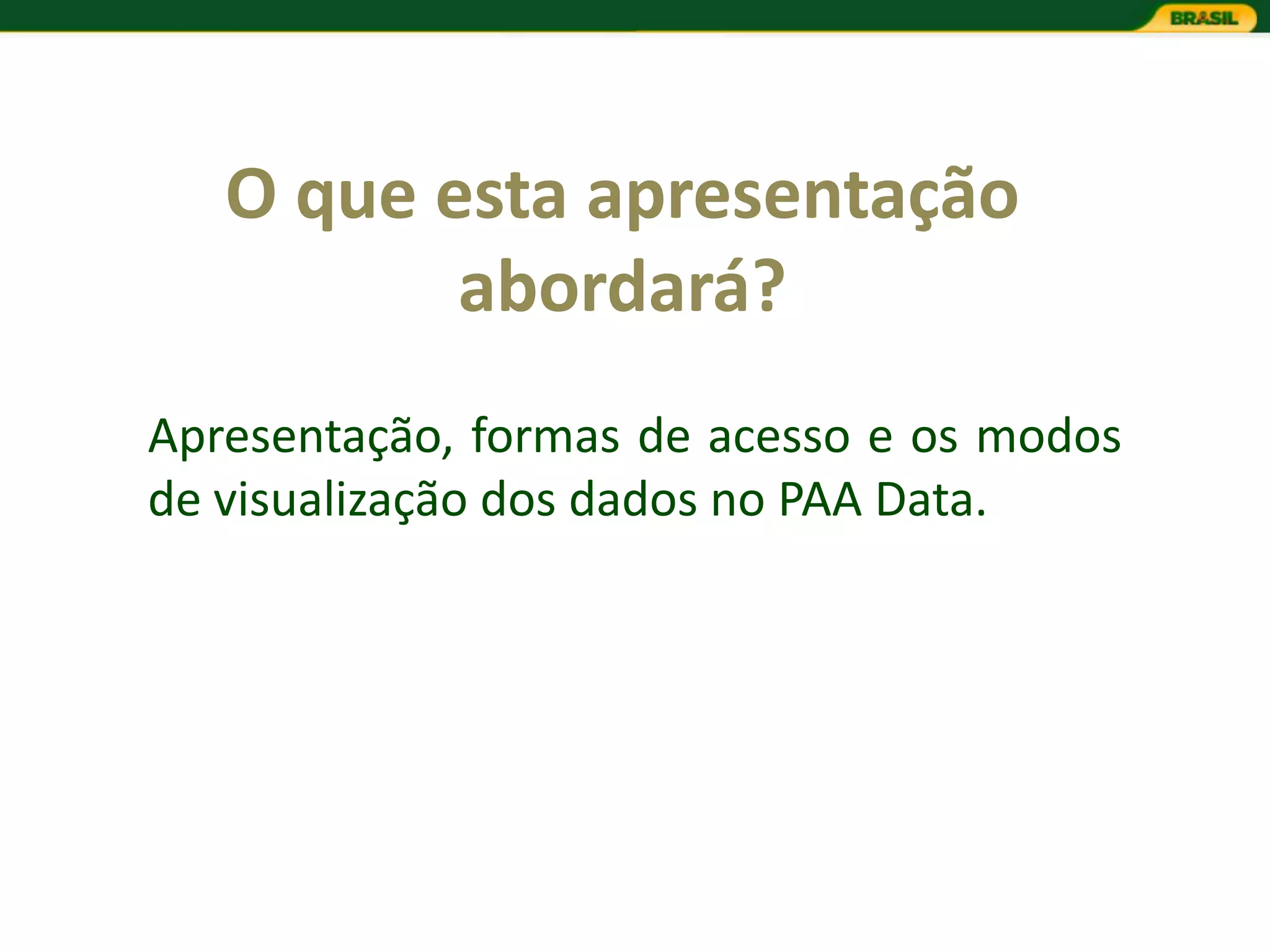 BRASIL

O que esta apresentação abordará?

Apresentação, formas de acesso e os modos de visualização dos dados no PAA Data.